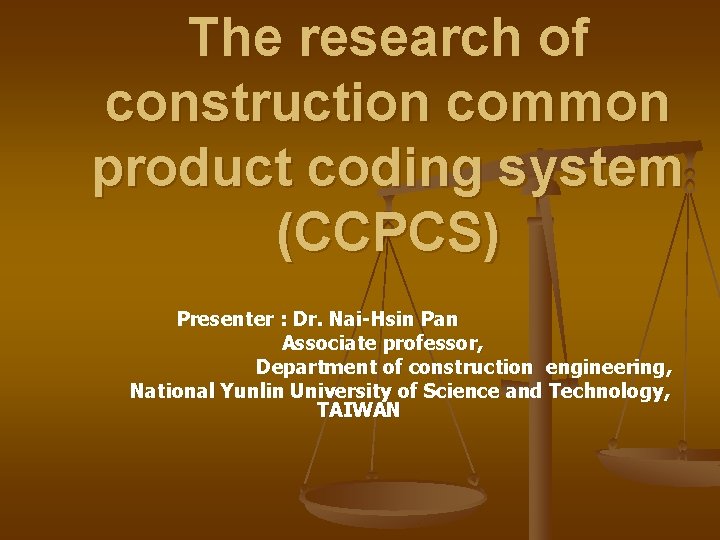 The research of construction common product coding system (CCPCS)

Presenter : Dr. Nai-Hsin Pan
Associate professor,
Department of construction engineering,
National Yunlin University of Science and Technology,
TAIWAN